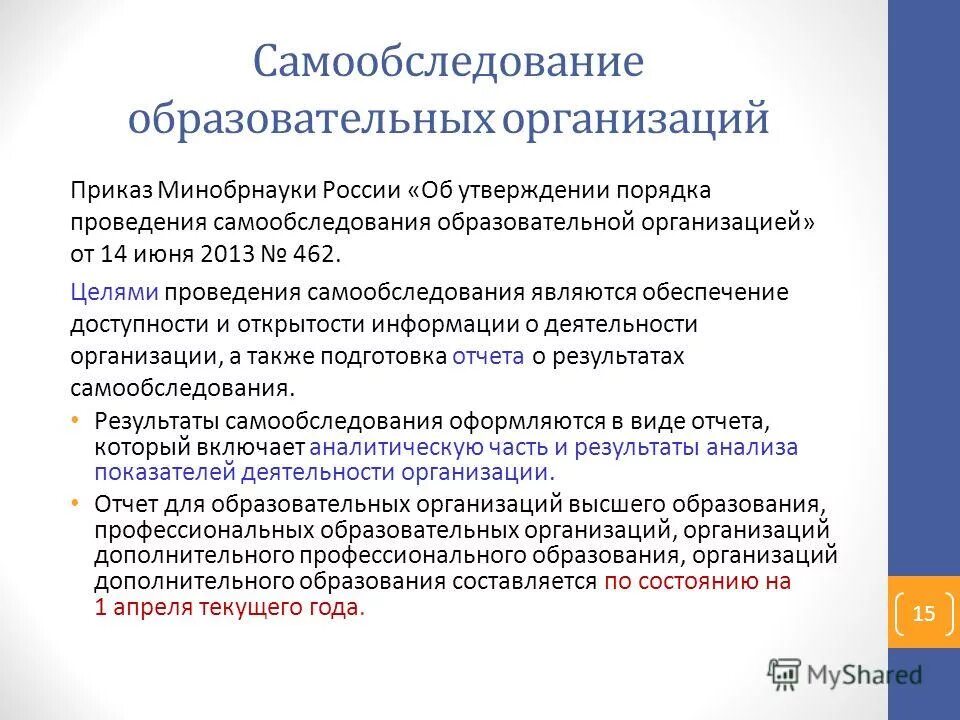 Самообследование образовательных организаций

Приказ Минобрнауки России «Об утверждении порядка проведения самообследования образовательной организацией» от 14 июня 2013 № 462.

Целями проведения самообследования являются обеспечение доступности и открытости информации о деятельности организации, а также подготовка отчета о результатах самообследования.

• Результаты самообследования оформляются в виде отчета, который включает аналитическую часть и результаты анализа показателей деятельности организации.

• Отчет для образовательных организаций высшего образования, профессиональных образовательных организаций, организаций дополнительного профессионального образования, организаций дополнительного образования составляется по состоянию на 1 апреля текущего года.

15

MyShared